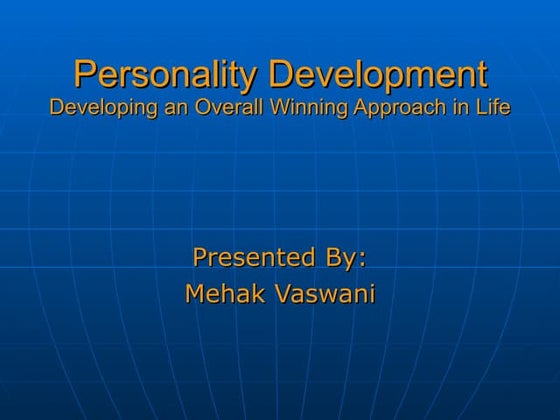 Personality Development
Developing an Overall Winning Approach in Life

Presented By:
Mehak Vaswani